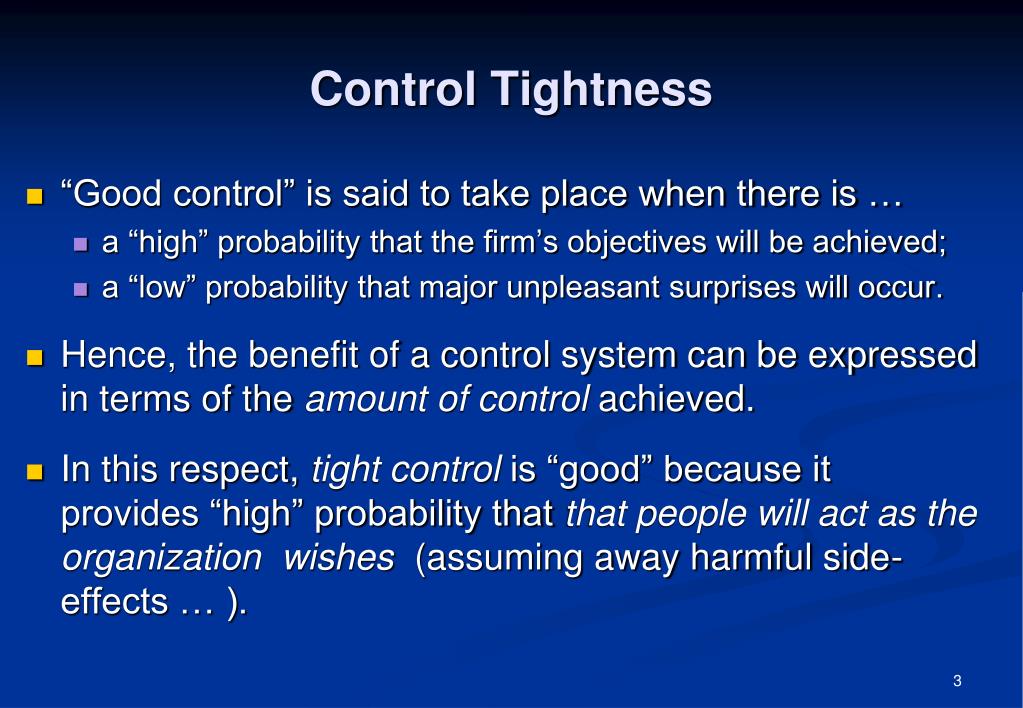 Control Tightness

“Good control” is said to take place when there is …

a “high” probability that the firm’s objectives will be achieved;

a “low” probability that major unpleasant surprises will occur.

Hence, the benefit of a control system can be expressed in terms of the amount of control achieved.

In this respect, tight control is “good” because it provides “high” probability that that people will act as the organization wishes (assuming away harmful side-effects … ).

3